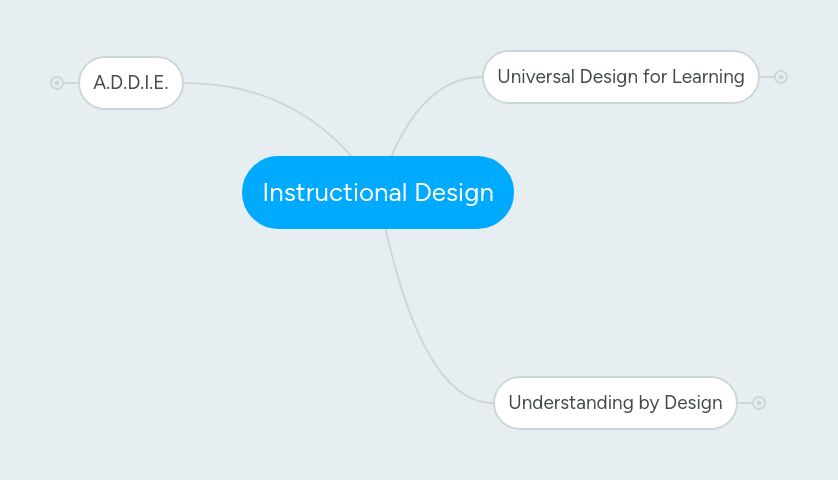 A.D.D.I.E.

Universal Design for Learning

Instructional Design

Understanding by Design